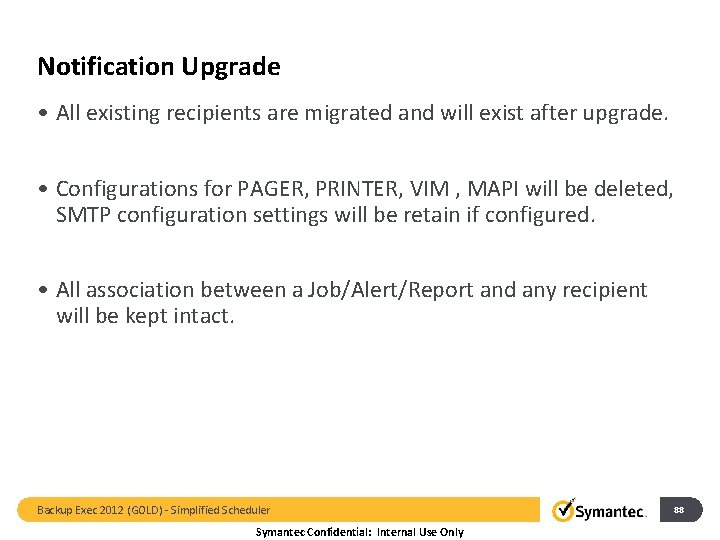 Notification Upgrade

• All existing recipients are migrated and will exist after upgrade.

• Configurations for PAGER, PRINTER, VIM , MAPI will be deleted, SMTP configuration settings will be retain if configured.

• All association between a Job/Alert/Report and any recipient will be kept intact.

Backup Exec 2012 (GOLD) - Simplified Scheduler

Symantec.

88

Symantec Confidential: Internal Use Only